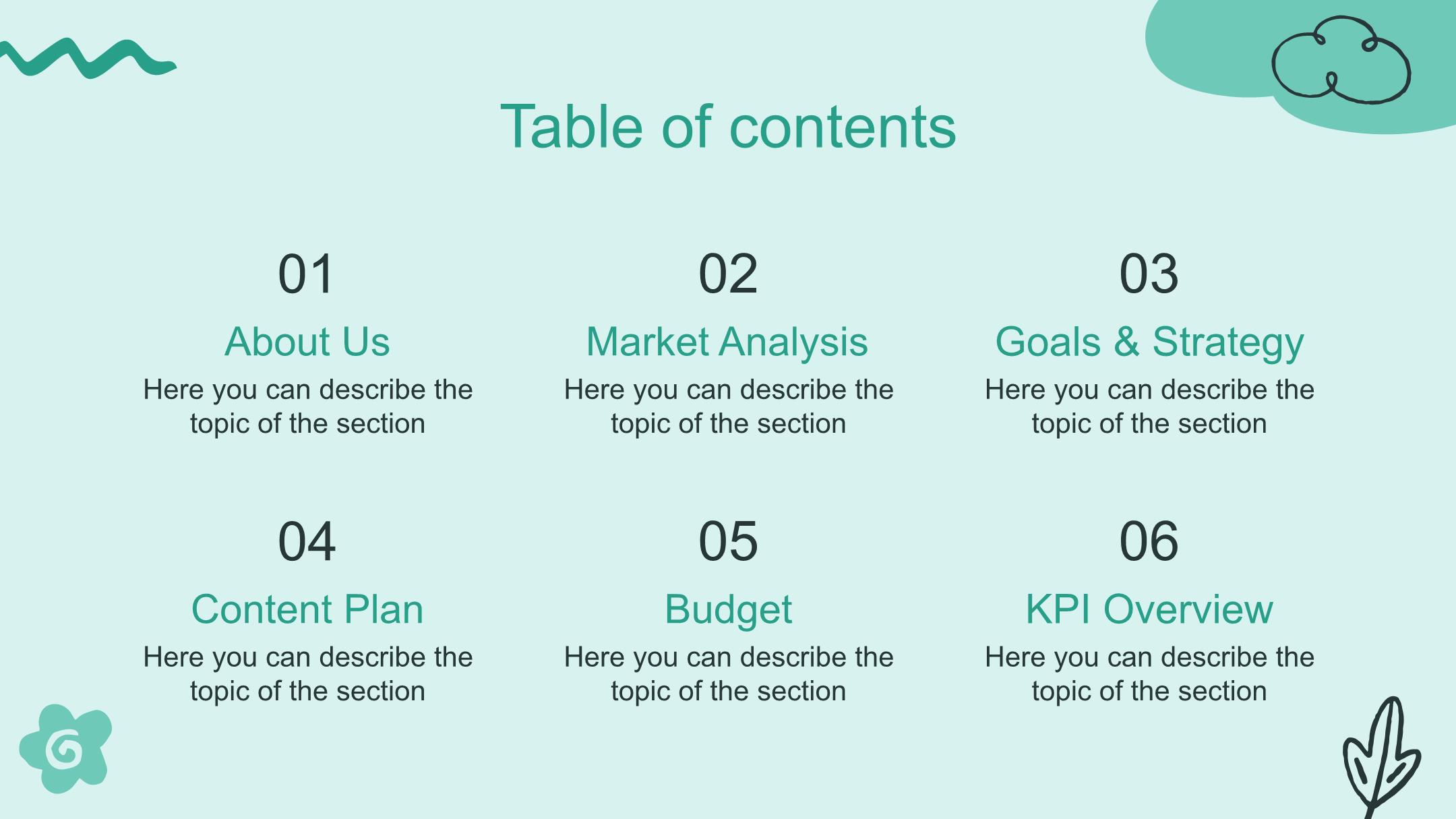 Table of contents

01
About Us
Here you can describe the topic of the section

02
Market Analysis
Here you can describe the topic of the section

03
Goals & Strategy
Here you can describe the topic of the section

04
Content Plan
Here you can describe the topic of the section

05
Budget
Here you can describe the topic of the section

06
KPI Overview
Here you can describe the topic of the section